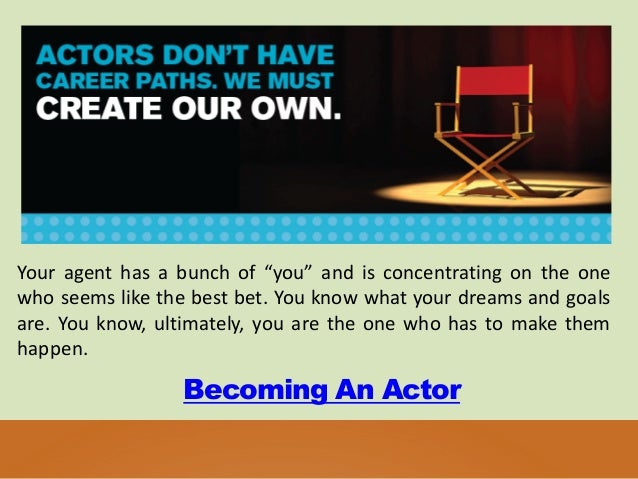 ACTORS DON'T HAVE CAREER PATHS. WE MUST CREATE OUR OWN.

Your agent has a bunch of "you" and is concentrating on the one who seems like the best bet. You know what your dreams and goals are. You know, ultimately, you are the one who has to make them happen.

Becoming An Actor